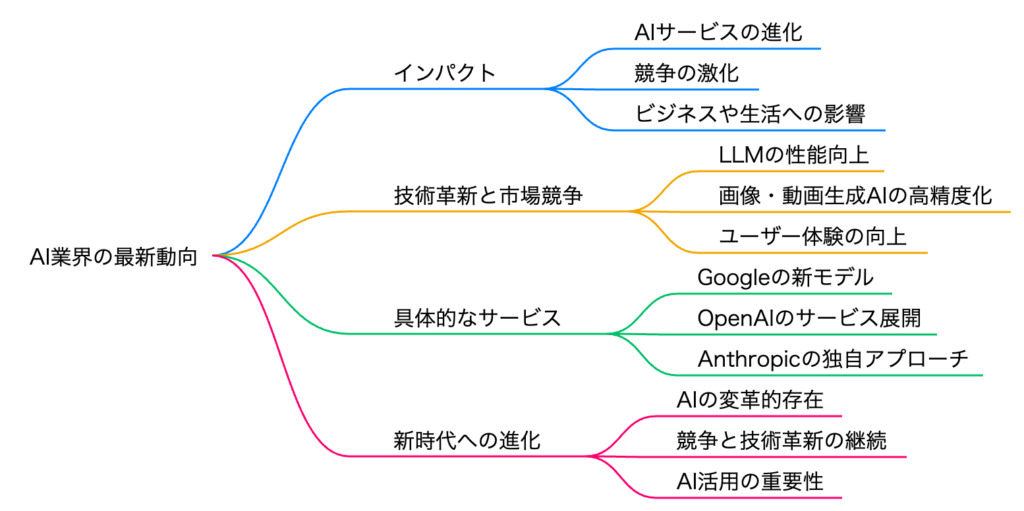 AI業界の最新動向

インパクト

AIサービスの進化

競争の激化

ビジネスや生活への影響

技術革新と市場競争

LLMの性能向上

画像・動画生成AIの高精度化

ユーザー体験の向上

具体的なサービス

Googleの新モデル

OpenAIのサービス展開

Anthropicの独自アプローチ

新時代への進化

AIの変革的存在

競争と技術革新の継続

AI活用の重要性